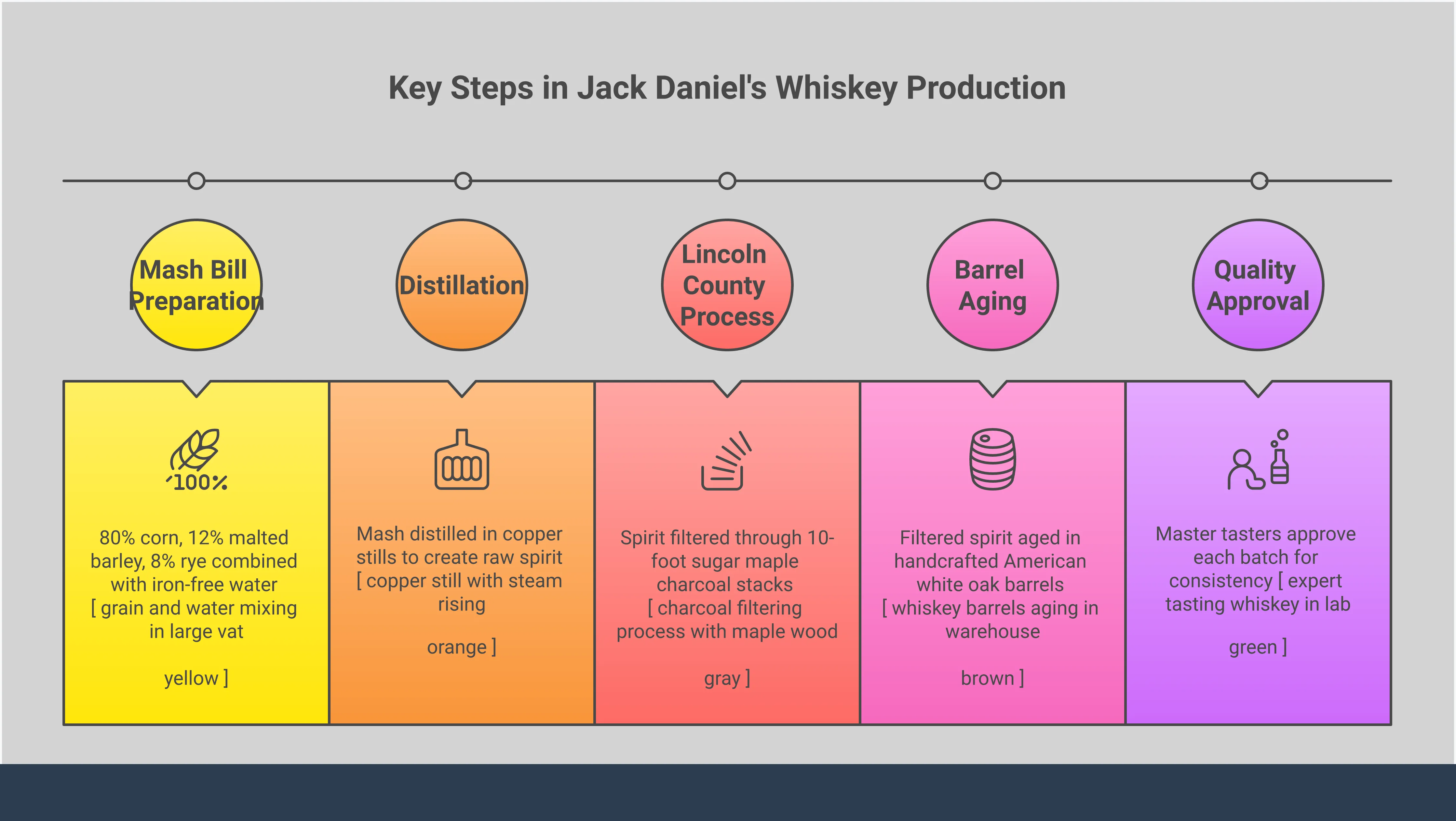 Key Steps in Jack Daniel's Whiskey Production

Mash Bill Preparation

Distillation

Lincoln County Process

Barrel Aging

Quality Approval

100%

80% corn, 12% malted barley, 8% rye combined with iron-free water [ grain and water mixing in large vat

yellow ]

Mash distilled in copper stills to create raw spirit [ copper still with steam rising

orange ]

Spirit filtered through 10-foot sugar maple charcoal stacks [ charcoal filtering process with maple wood

gray ]

Filtered spirit aged in handcrafted American white oak barrels [ whiskey barrels aging in warehouse

brown ]

Master tasters approve each batch for consistency [ expert tasting whiskey in lab

green ]